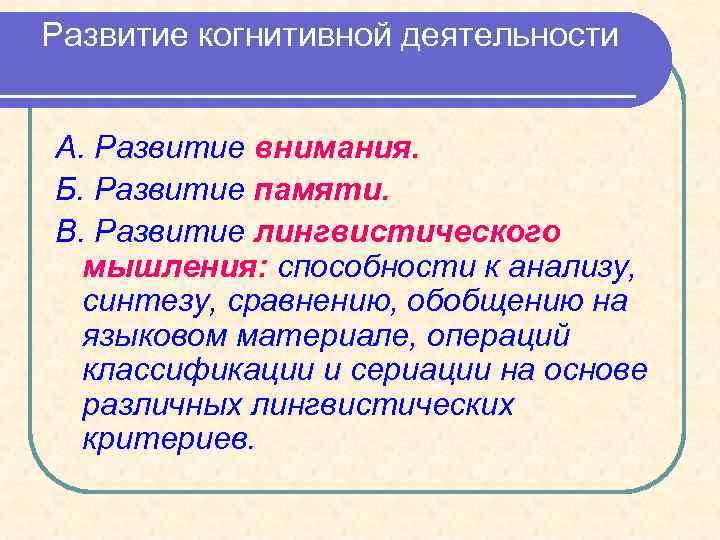 Развитие когнитивной деятельности

А. Развитие внимания.

Б. Развитие памяти.

В. Развитие лингвистического мышления: способности к анализу, синтезу, сравнению, обобщению на языковом материале, операций классификации и сериации на основе различных лингвистических критериев.